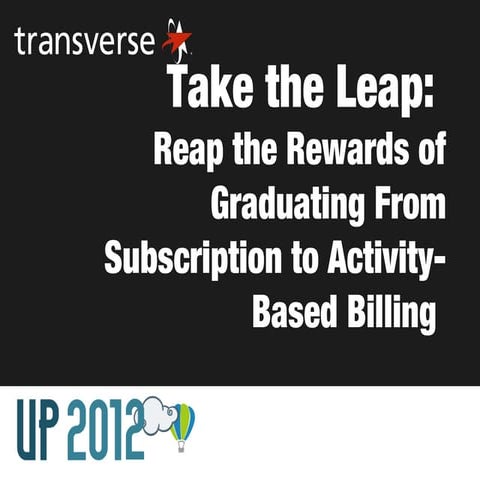 transverse

Take the Leap:

Reap the Rewards of Graduating From Subscription to Activity-Based Billing

UP 2012